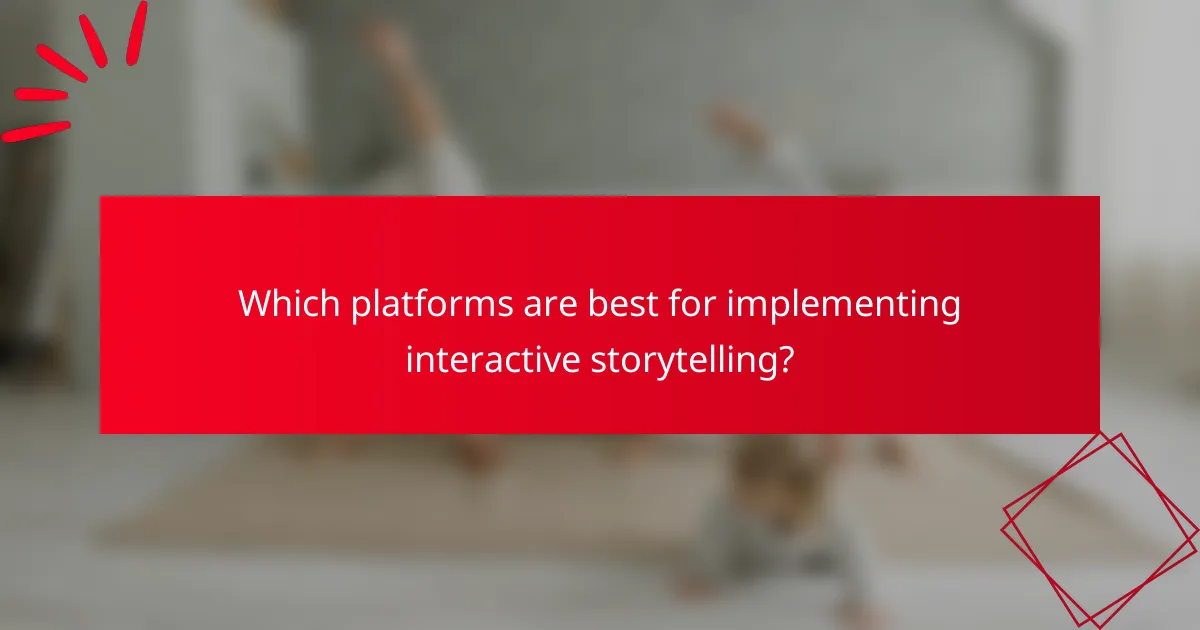 Which platforms are best for implementing interactive storytelling?